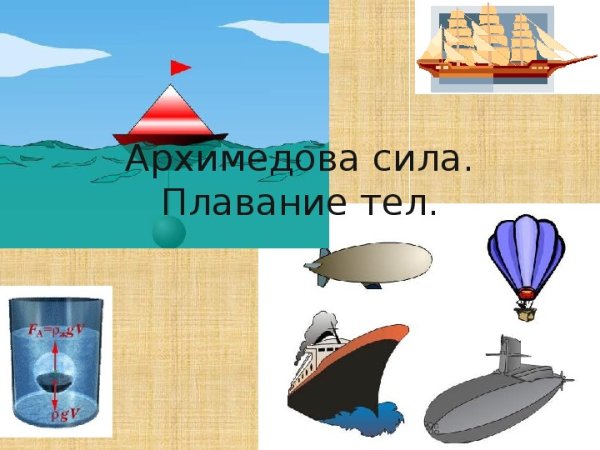 Архимедова сила. Плавание тел.

$F_A=\rho_ж gV$

$\rho gV$